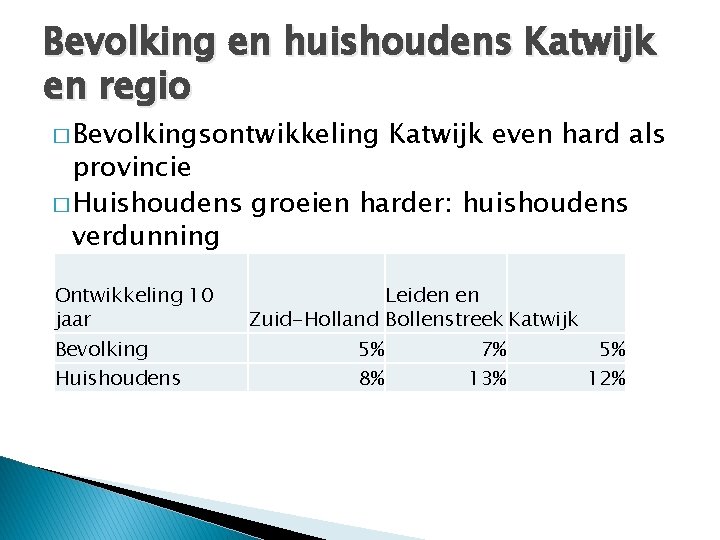 Bevolking en huishoudens Katwijk en regio

□ Bevolkingsontwikkeling Katwijk even hard als provincie

□ Huishoudens groeien harder: huishoudens verdunning

| Ontwikkeling 10 jaar | Zuid-Holland | Leiden en Bollenstreek | Katwijk |
|---|---|---|---|
| Bevolking | 5% | 7% | 5% |
| Huishoudens | 8% | 13% | 12% |